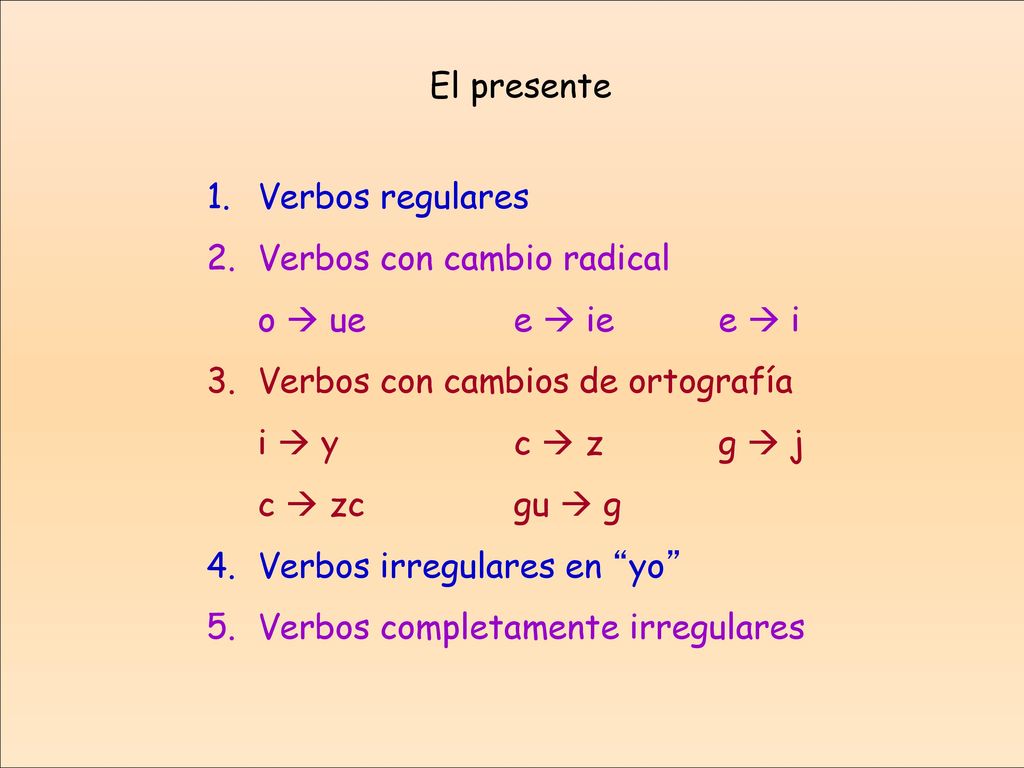 El presente

1. Verbos regulares
2. Verbos con cambio radical
o → ue   e → ie   e → i
3. Verbos con cambios de ortografía
i → y   c → z   g → j
c → zc   gu → g
4. Verbos irregulares en “yo”
5. Verbos completamente irregulares